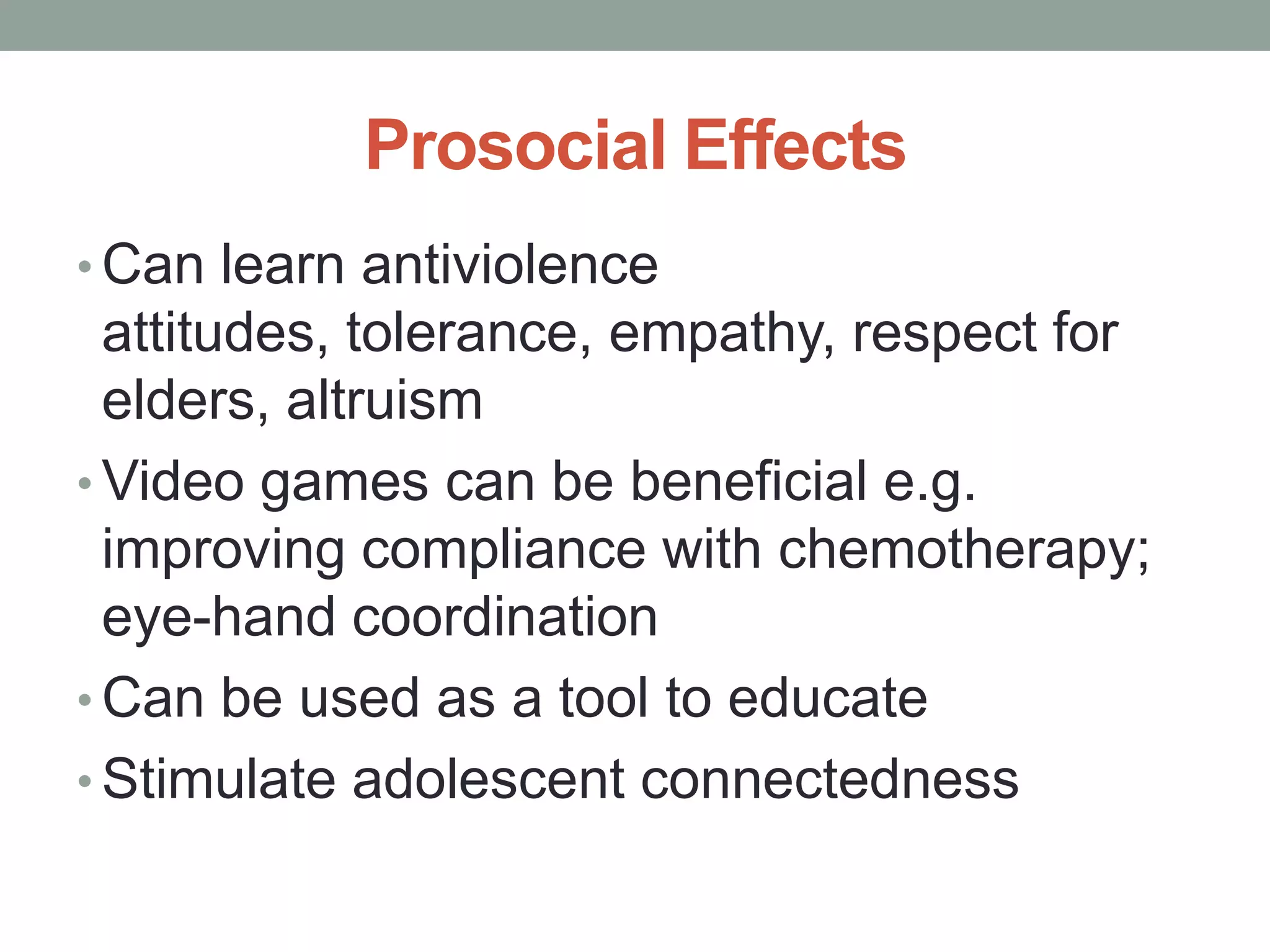 Prosocial Effects

• Can learn antiviolence attitudes, tolerance, empathy, respect for elders, altruism
• Video games can be beneficial e.g. improving compliance with chemotherapy; eye-hand coordination
• Can be used as a tool to educate
• Stimulate adolescent connectedness